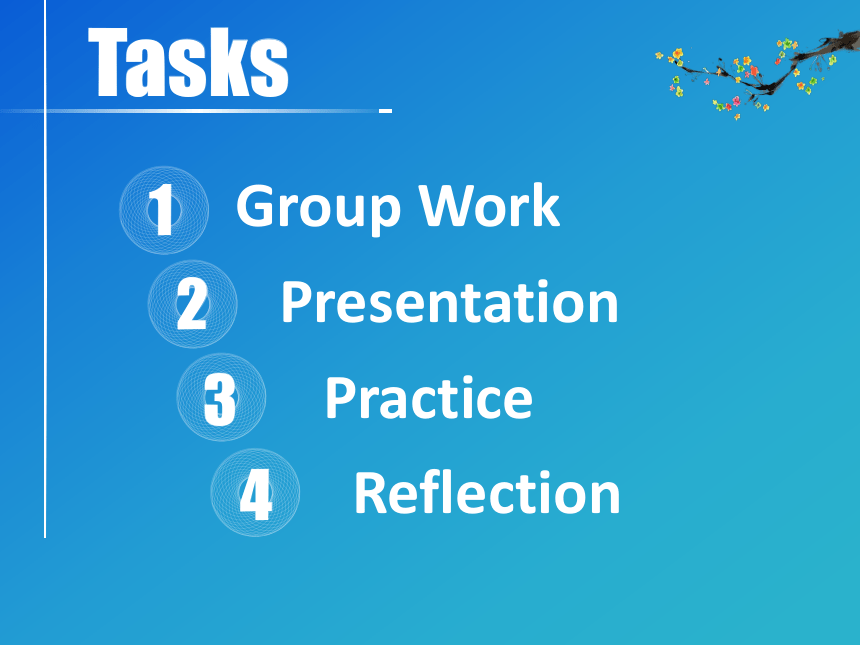 Tasks

1 Group Work

2 Presentation

3 Practice

4 Reflection